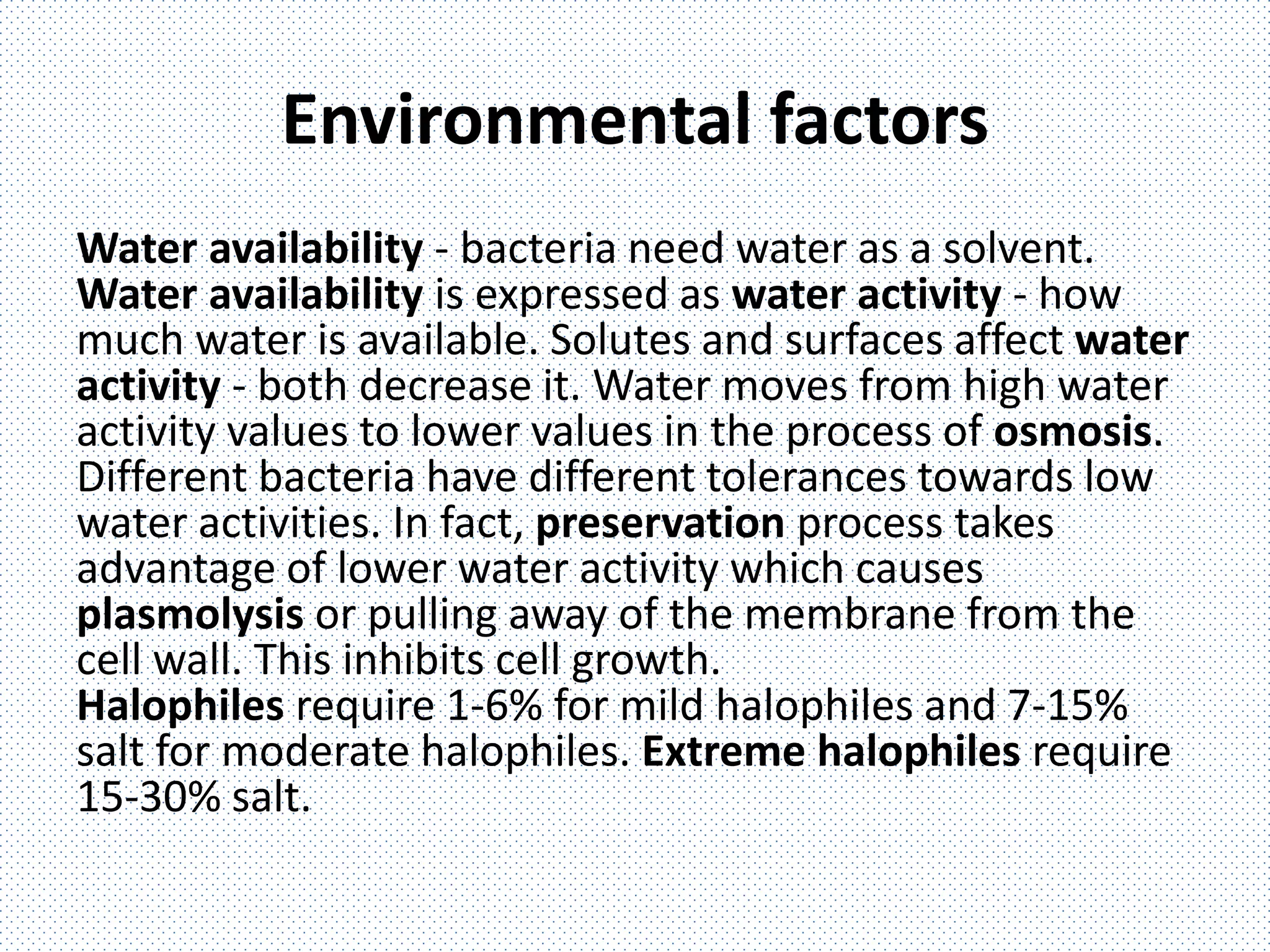 Environmental factors

Water availability - bacteria need water as a solvent. Water availability is expressed as water activity - how much water is available. Solutes and surfaces affect water activity - both decrease it. Water moves from high water activity values to lower values in the process of osmosis. Different bacteria have different tolerances towards low water activities. In fact, preservation process takes advantage of lower water activity which causes plasmolysis or pulling away of the membrane from the cell wall. This inhibits cell growth.
Halophiles require 1-6% for mild halophiles and 7-15% salt for moderate halophiles. Extreme halophiles require 15-30% salt.